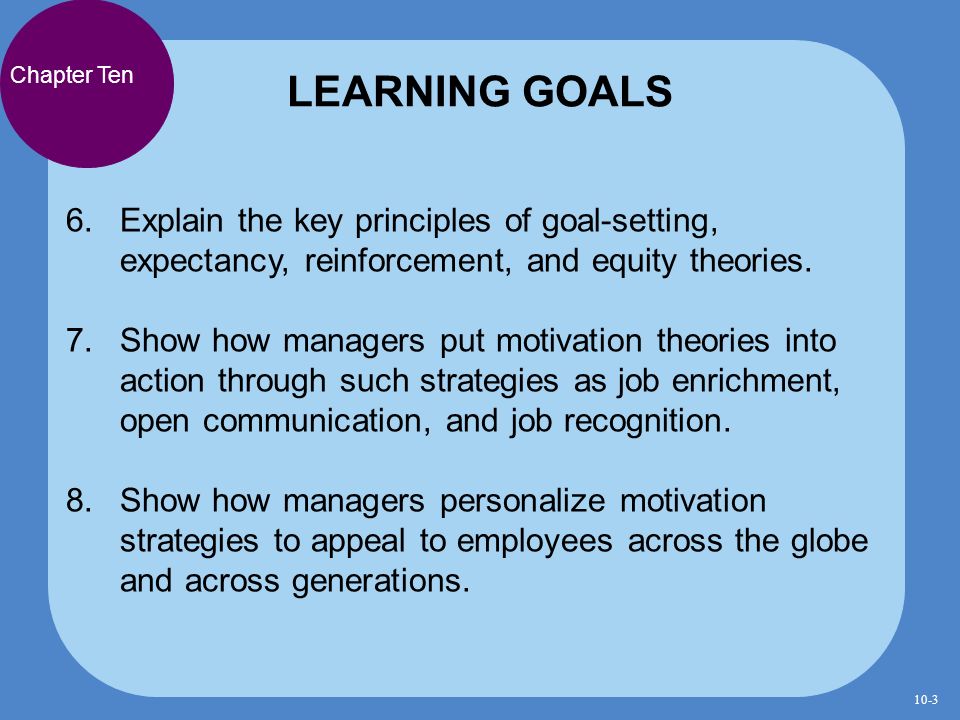 Chapter Ten

LEARNING GOALS

6. Explain the key principles of goal-setting, expectancy, reinforcement, and equity theories.

7. Show how managers put motivation theories into action through such strategies as job enrichment, open communication, and job recognition.

8. Show how managers personalize motivation strategies to appeal to employees across the globe and across generations.

10-3